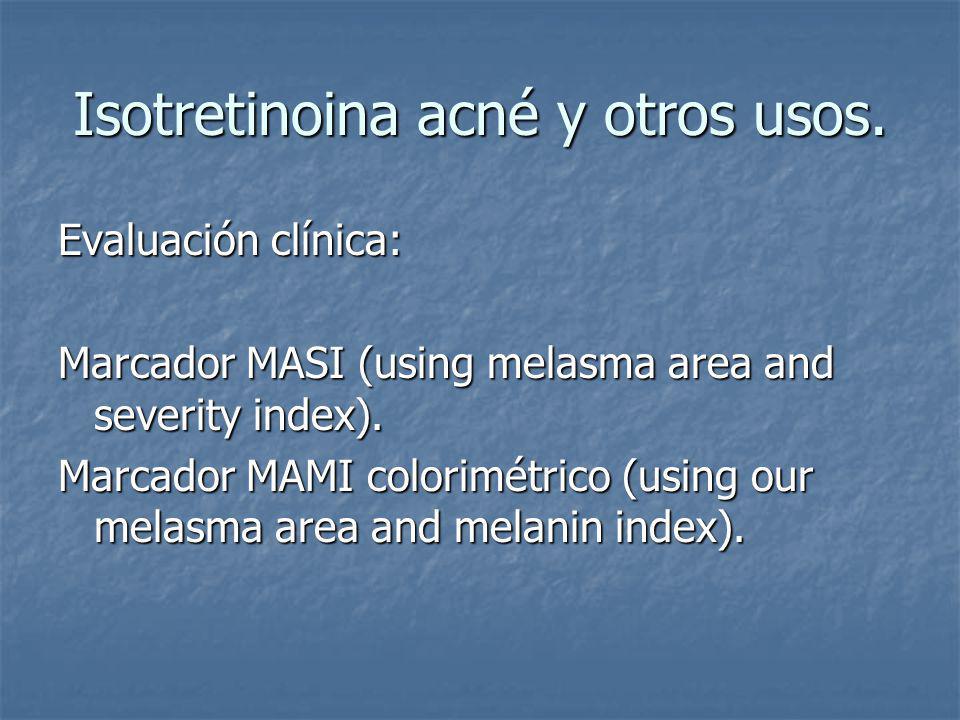 Isotretinoina acné y otros usos.

Evaluación clínica:

Marcador MASI (using melasma area and severity index).

Marcador MAMI colorimétrico (using our melasma area and melanin index).